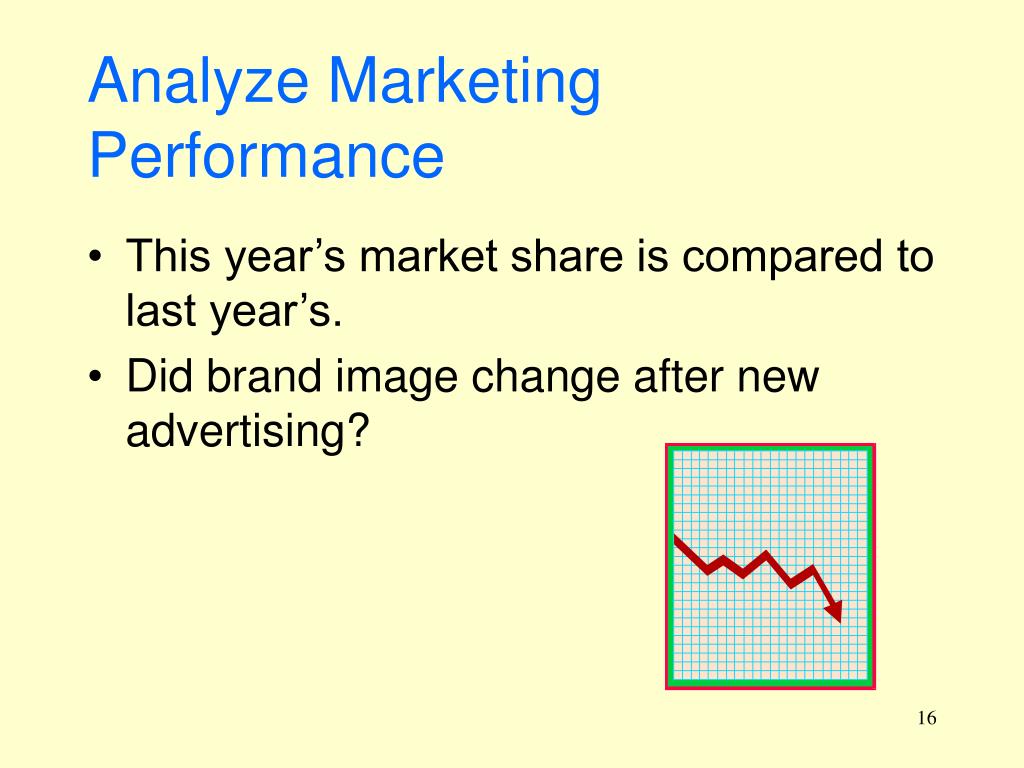 Analyze Marketing Performance

• This year’s market share is compared to last year’s.
• Did brand image change after new advertising?

16